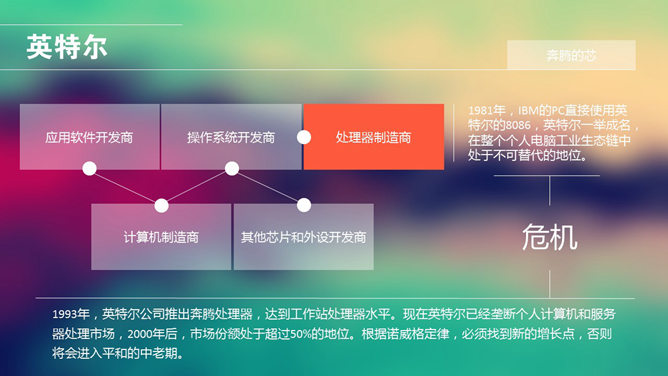 英特尔

奔腾的芯

应用软件开发商

操作系统开发商

处理器制造商

计算机制造商

其他芯片和外设开发商

1981年，IBM的PC直接使用英特尔的8086，英特尔一举成名，在整个个人电脑工业生态链中处于不可替代的地位。

危机

1993年，英特尔公司推出奔腾处理器，达到工作站处理器水平。现在英特尔已经垄断个人计算机和服务器处理市场，2000年后，市场份额处于超过50%的地位。根据诺威格定律，必须找到新的增长点，否则将会进入平和的中老期。